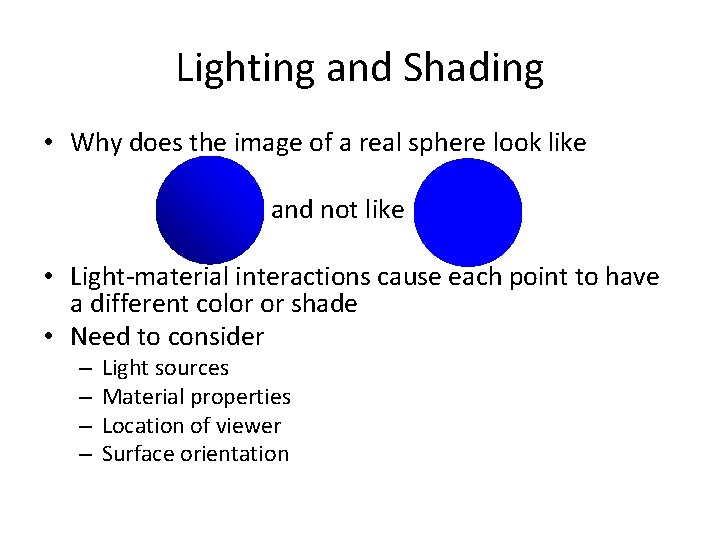 Lighting and Shading

• Why does the image of a real sphere look like

and not like

• Light-material interactions cause each point to have a different color or shade
• Need to consider
– Light sources
– Material properties
– Location of viewer
– Surface orientation